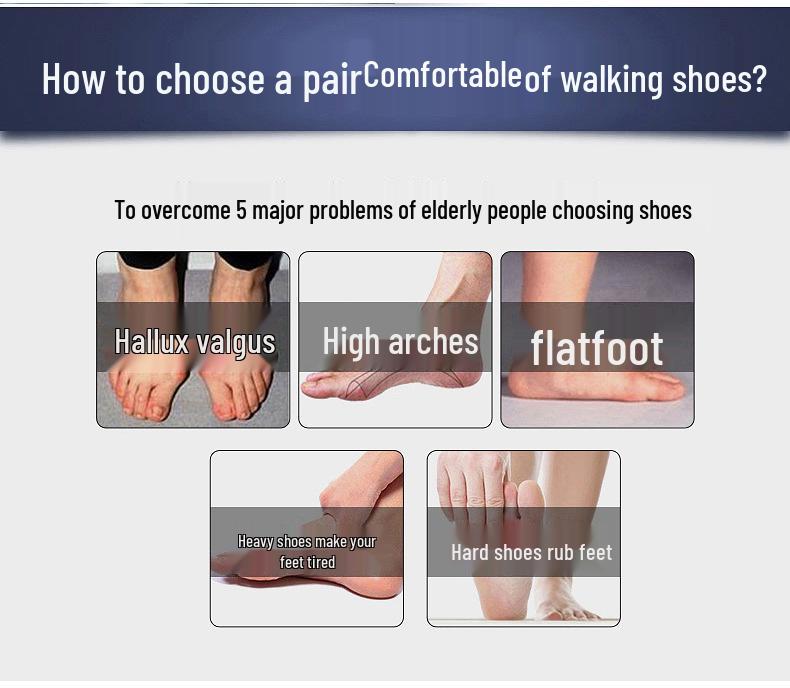 How to choose a pairComfortableof walking shoes?

To overcome 5 major problems of elderly people choosing shoes

Hallux valgus

High arches

flatfoot

Heavy shoes make your feet tired

Hard shoes rub feet